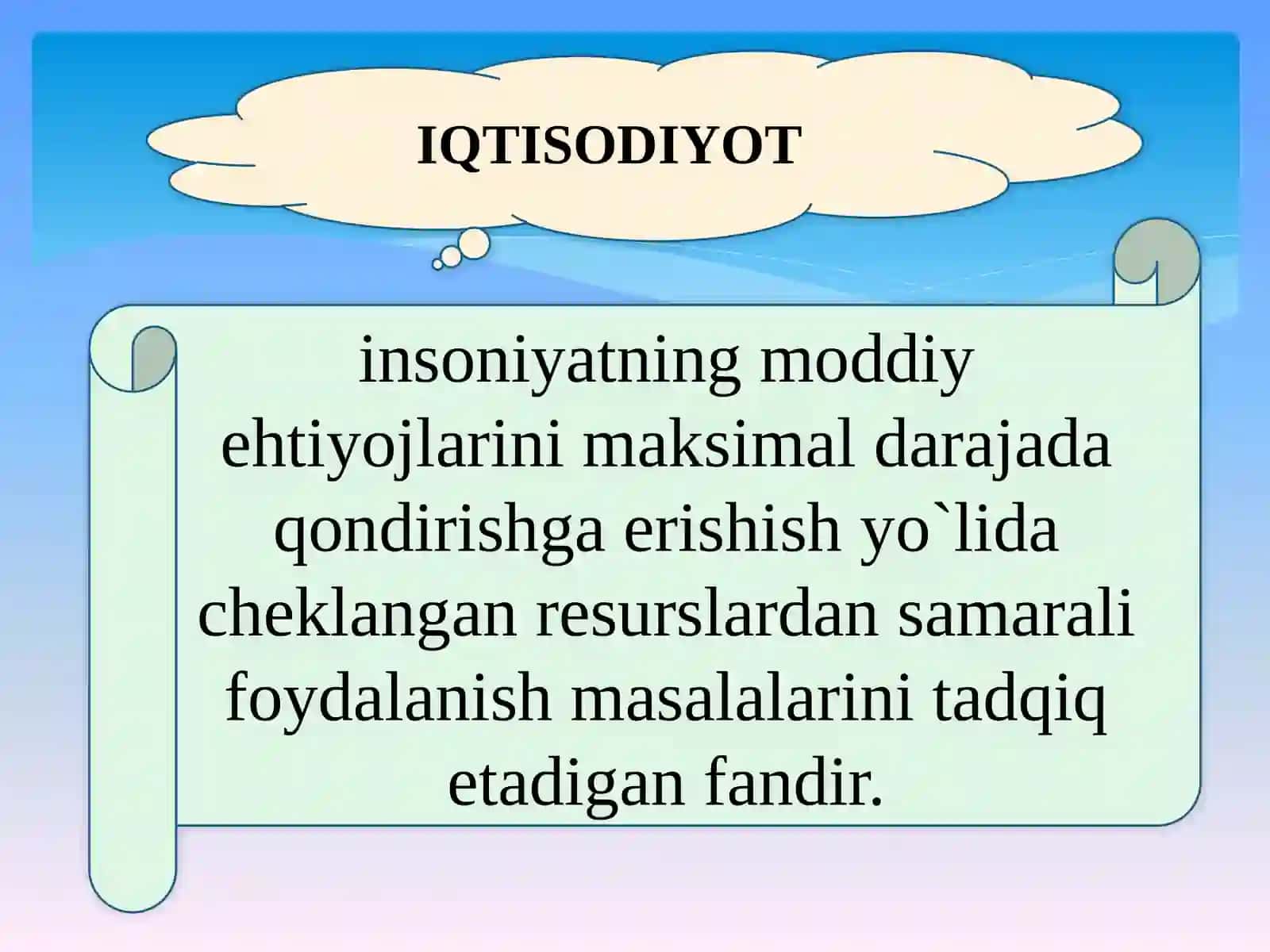 IQTISODIYOT

insoniyatning moddiy ehtiyojlarini maksimal darajada qondirishga erishish yo`lida cheklangan resurslardan samarali foydalanish masalalarini tadqiq etadigan fandir.